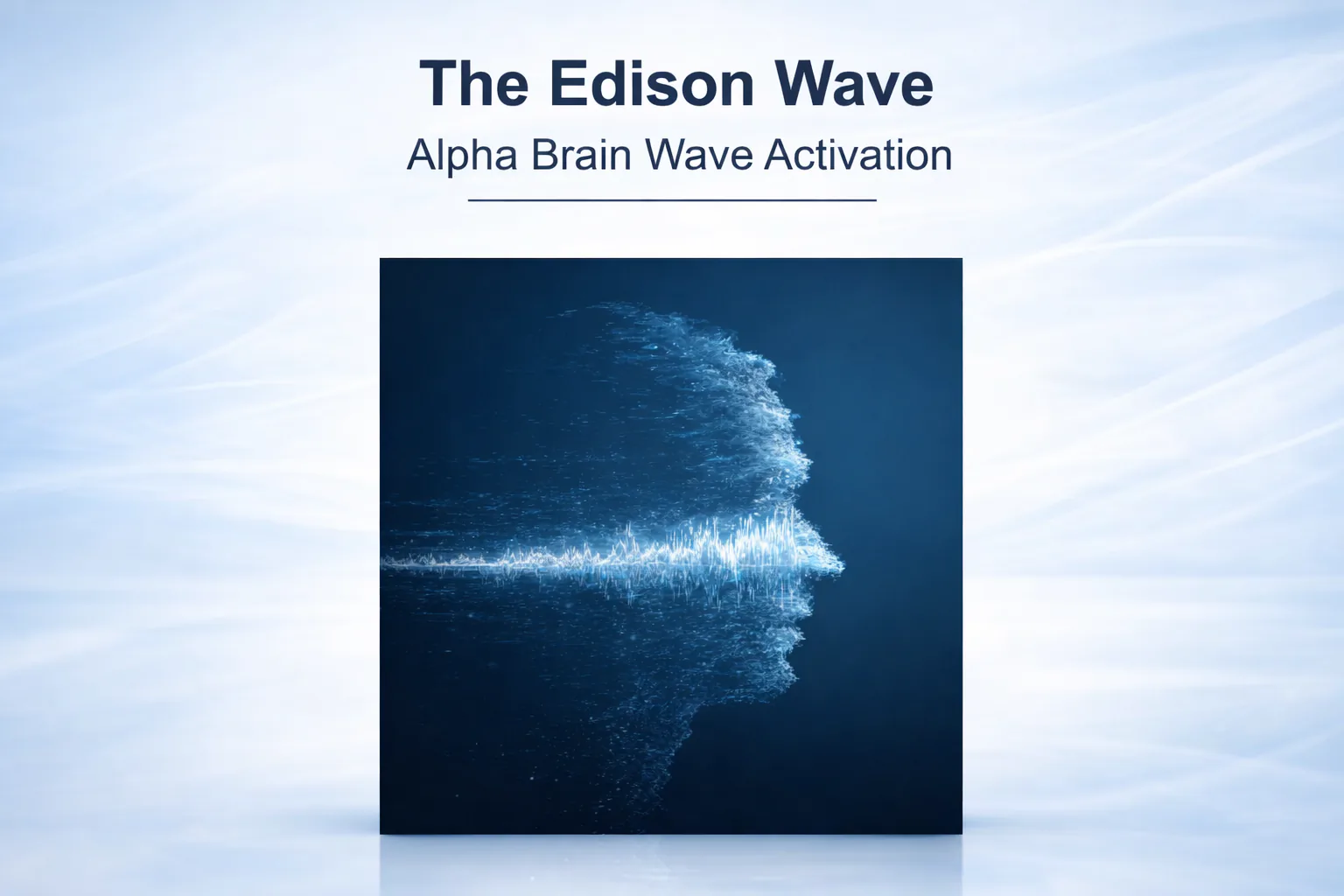 The Edison Wave

Alpha Brain Wave Activation